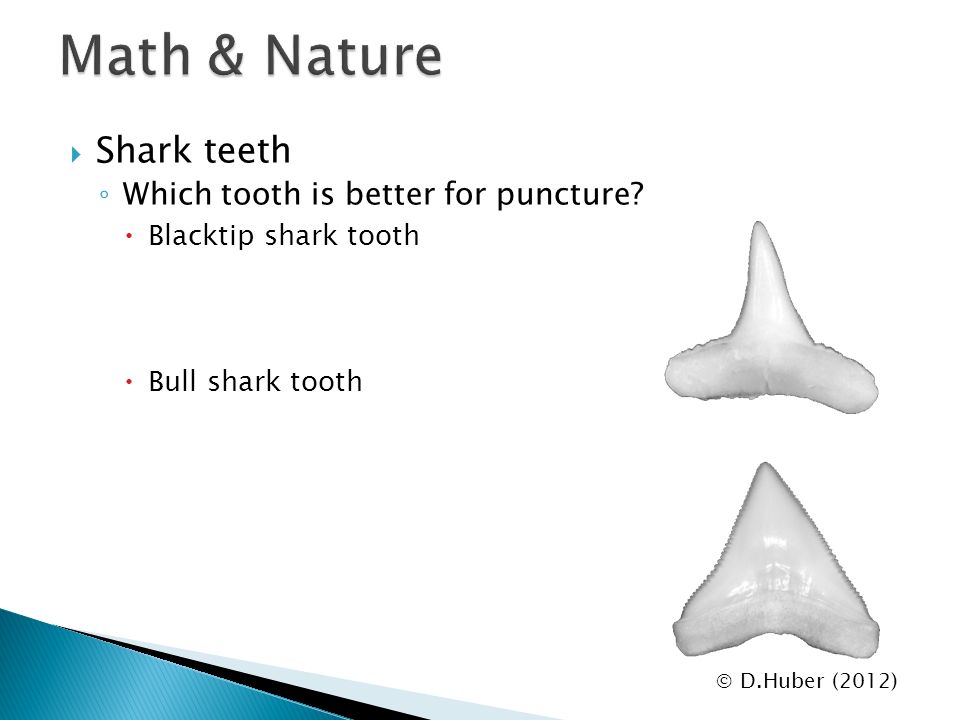 Math & Nature

Shark teeth
Which tooth is better for puncture?
Blacktip shark tooth

Bull shark tooth

© D.Huber (2012)